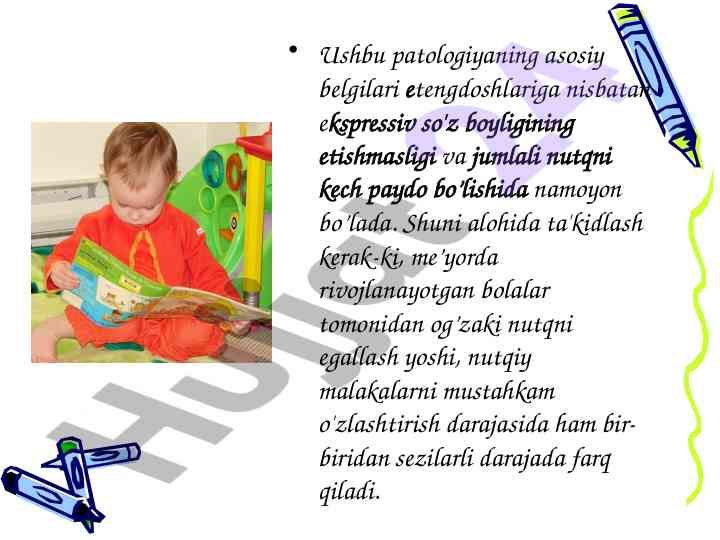 • Ushbu patologiyaning asosiy belgilari etengdoshlariga nisbatan ekspressiv so'z boyligining etishmasligi va jumlali nutqni kech paydo bo'lishida namoyon bo'lada. Shuni alohida ta'kidlash kerak-ki, me'yorda rivojlanayotgan bolalar tomonidan og'zaki nutqni egallash yoshi, nutqiy malakalarni mustahkam o'zlashtirish darajasida ham bir-biridan sezilarli darajada farq qiladi.

Hujjat